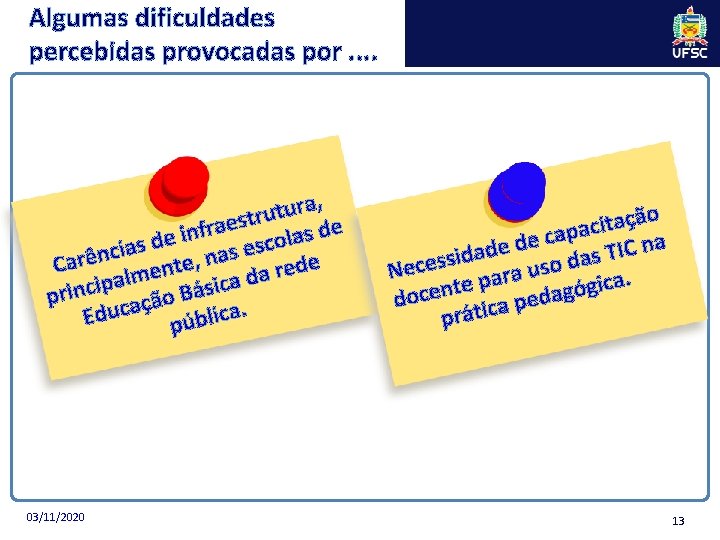 Algumas dificuldades percebidas provocadas por ….

UFSC

Carências de infraestrutura, principalmente, nas escolas de Educação Básica da rede pública.

Necessidade de capacitação docente para uso das TIC na prática pedagógica.

03/11/2020

13